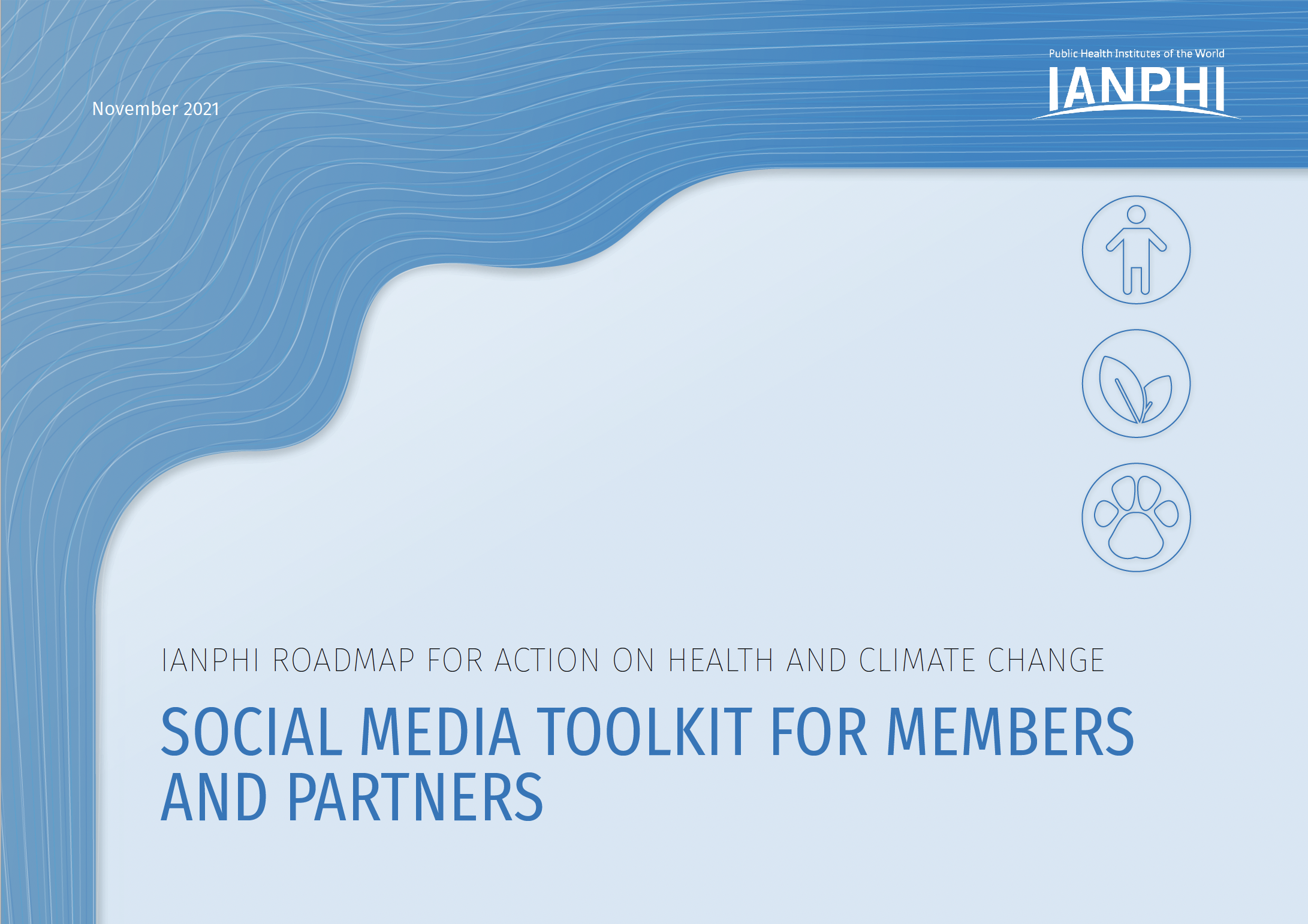 November 2021

Public Health Institutes of the World
IANPHI

IANPHI ROADMAP FOR ACTION ON HEALTH AND CLIMATE CHANGE

SOCIAL MEDIA TOOLKIT FOR MEMBERS AND PARTNERS